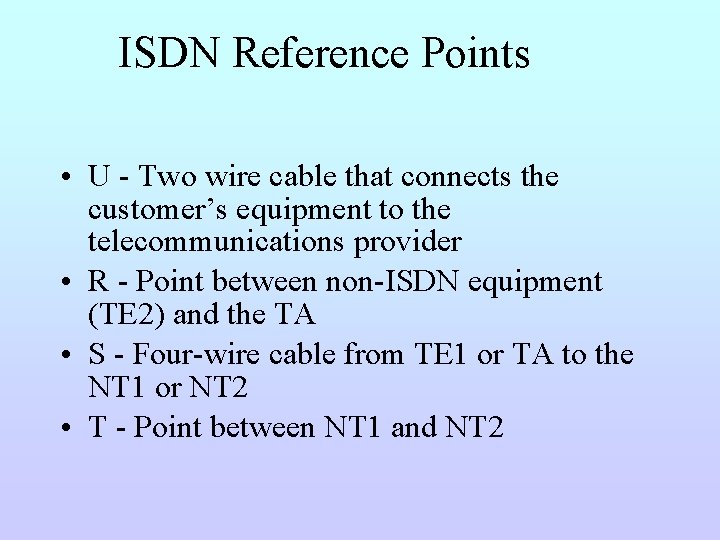 ISDN Reference Points

• U - Two wire cable that connects the customer’s equipment to the telecommunications provider
• R - Point between non-ISDN equipment (TE2) and the TA
• S - Four-wire cable from TE1 or TA to the NT1 or NT2
• T - Point between NT1 and NT2